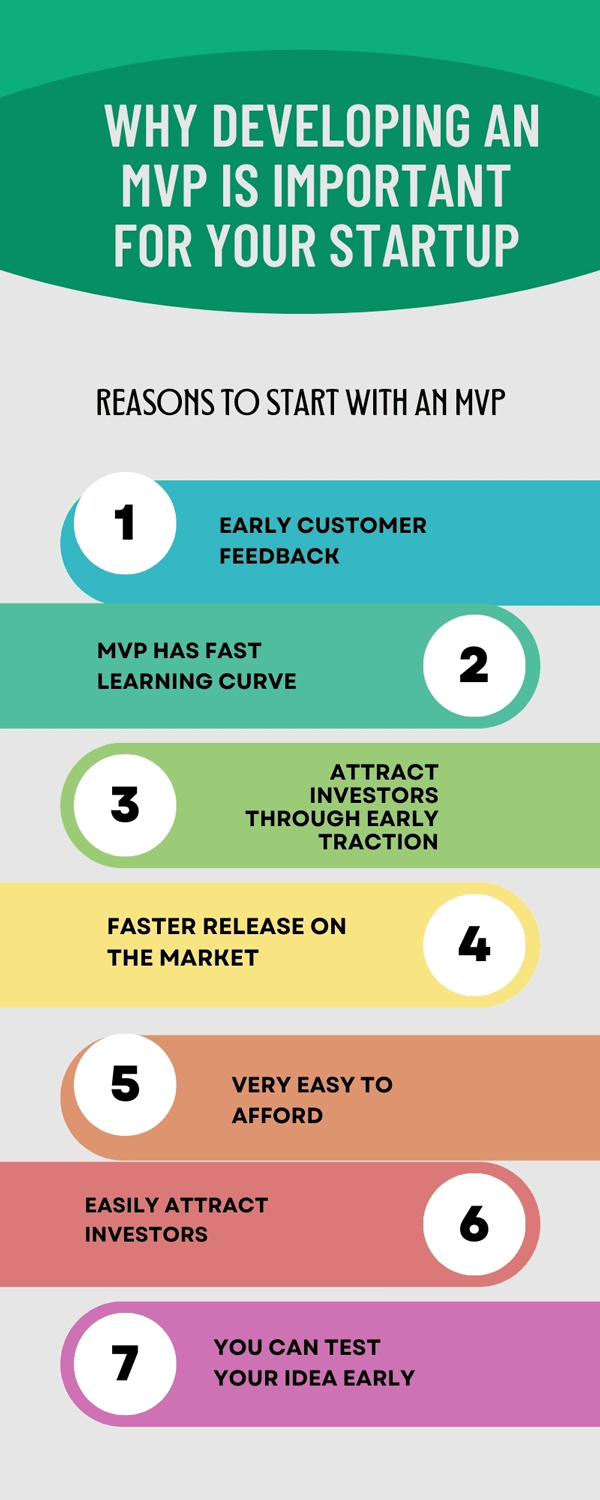 WHY DEVELOPING AN MVP IS IMPORTANT FOR YOUR STARTUP

REASONS TO START WITH AN MVP

1 EARLY CUSTOMER FEEDBACK

MVP HAS FAST LEARNING CURVE 2

3 ATTRACT INVESTORS THROUGH EARLY TRACTION

FASTER RELEASE ON THE MARKET 4

5 VERY EASY TO AFFORD

EASILY ATTRACT INVESTORS 6

7 YOU CAN TEST YOUR IDEA EARLY